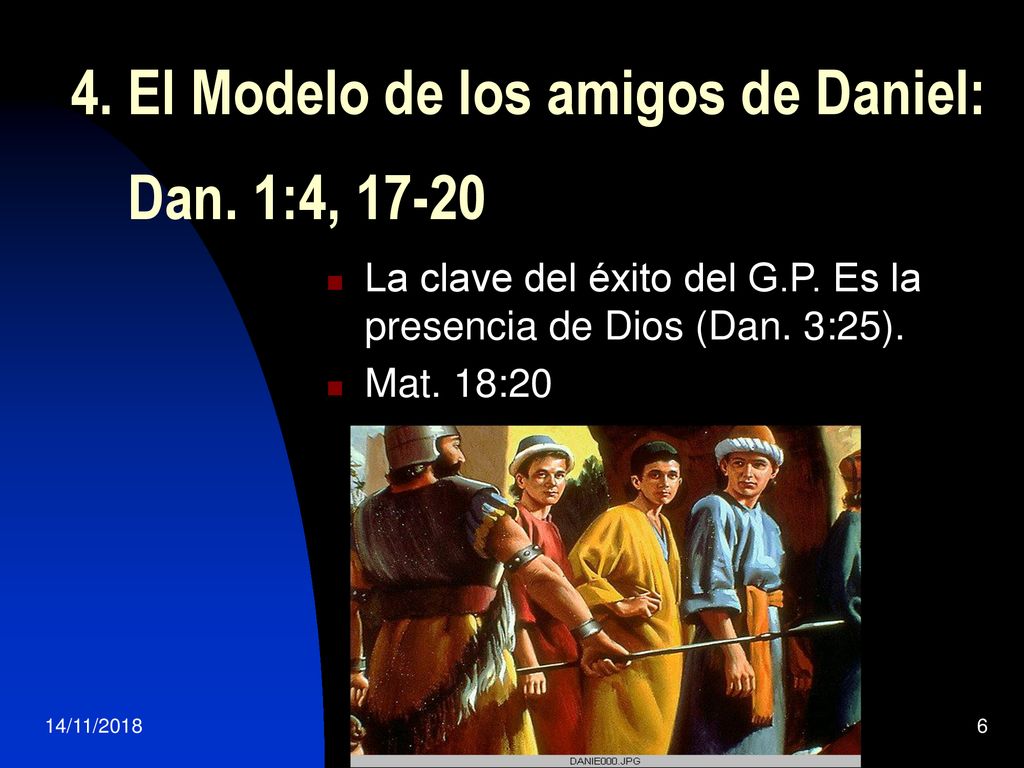 4. El Modelo de los amigos de Daniel: Dan. 1:4, 17-20

La clave del éxito del G.P. Es la presencia de Dios (Dan. 3:25).

Mat. 18:20

DANIE000.JPG

14/11/2018

6